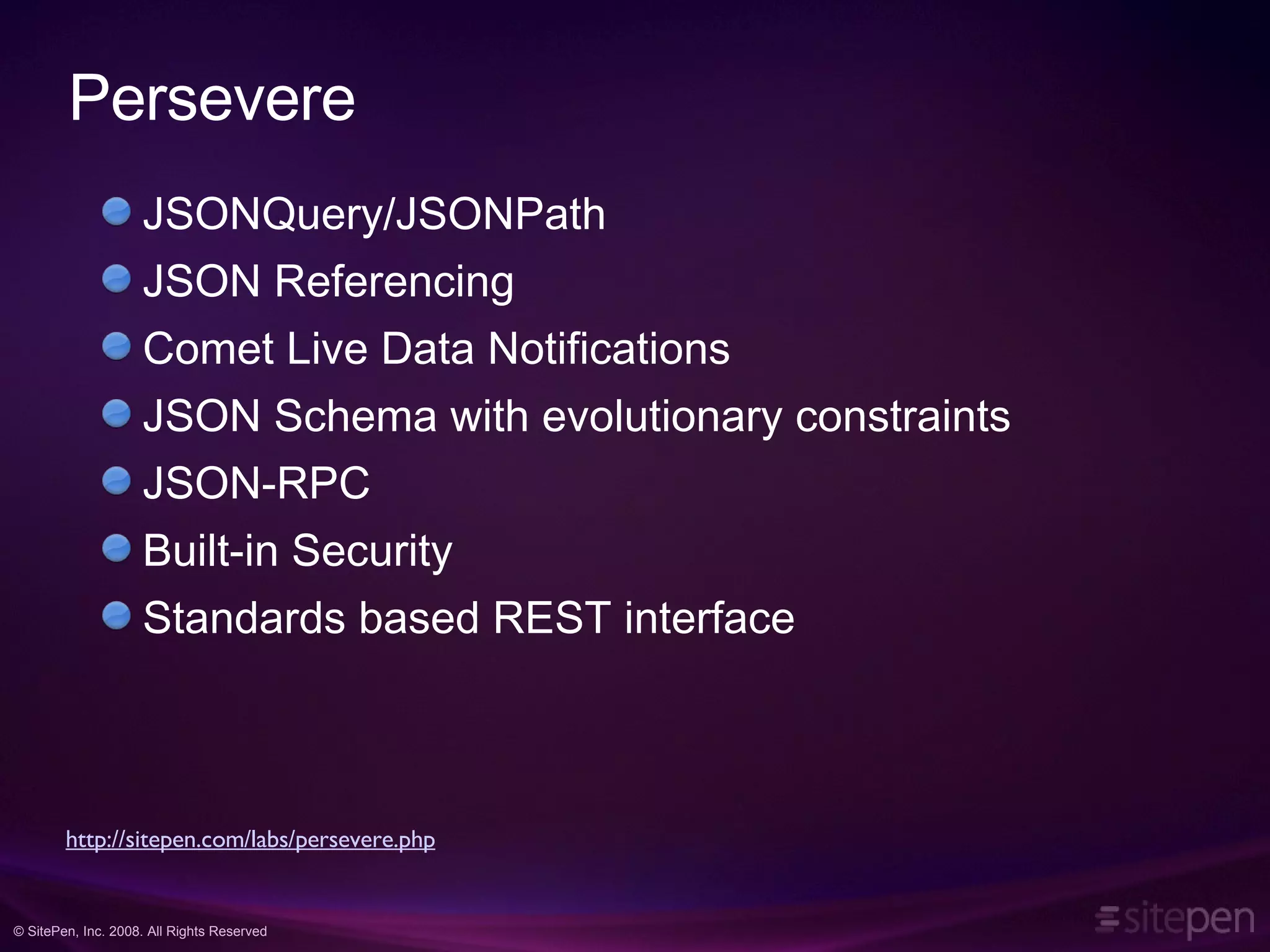 Persevere

JSONQuery/JSONPath
JSON Referencing
Comet Live Data Notifications
JSON Schema with evolutionary constraints
JSON-RPC
Built-in Security
Standards based REST interface

http://sitepen.com/labs/persevere.php

© SitePen, Inc. 2008. All Rights Reserved

sitepen